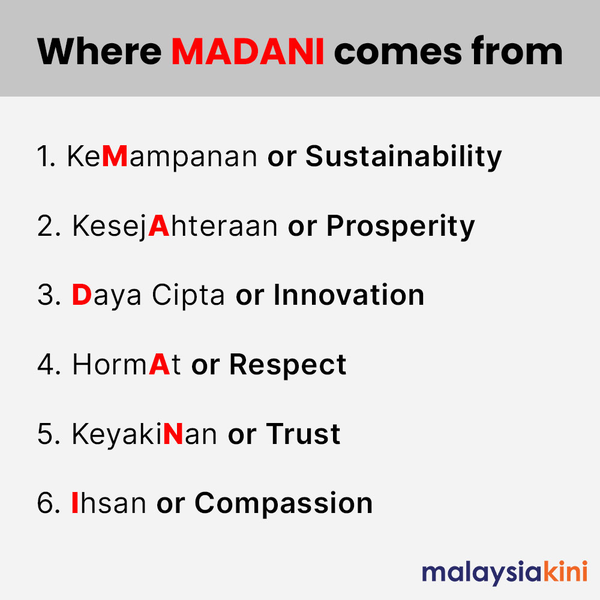 Where MADANI comes from

1. KeMampanan or Sustainability

2. KesejAhteraan or Prosperity

3. Daya Cipta or Innovation

4. HormAt or Respect

5. KeyakiNan or Trust

6. Ihsan or Compassion

malaysiakini